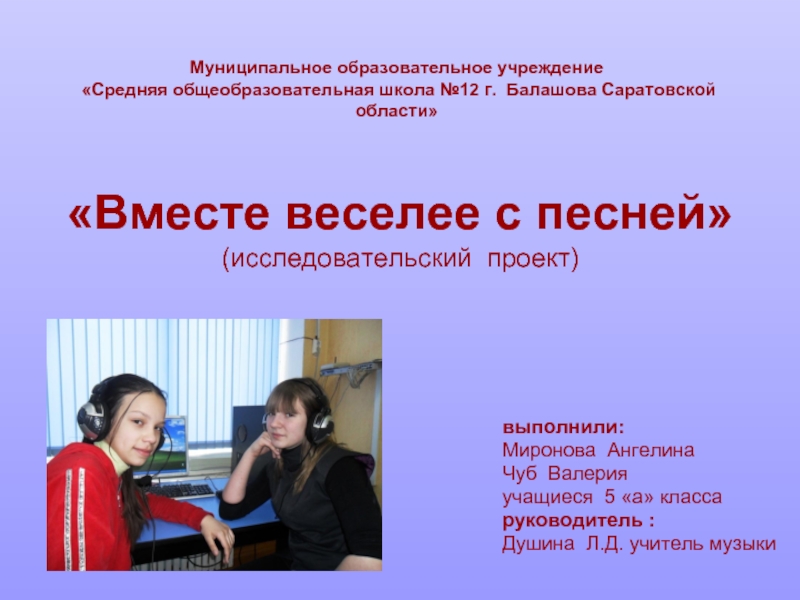 Муниципальное образовательное учреждение
«Средняя общеобразовательная школа №12 г. Балашова Саратовской области»

«Вместе веселее с песней»
(исследовательский проект)

выполнили:
Миронова Ангелина
Чуб Валерия
учащиеся 5 «а» класса
руководитель :
Душина Л.Д. учитель музыки